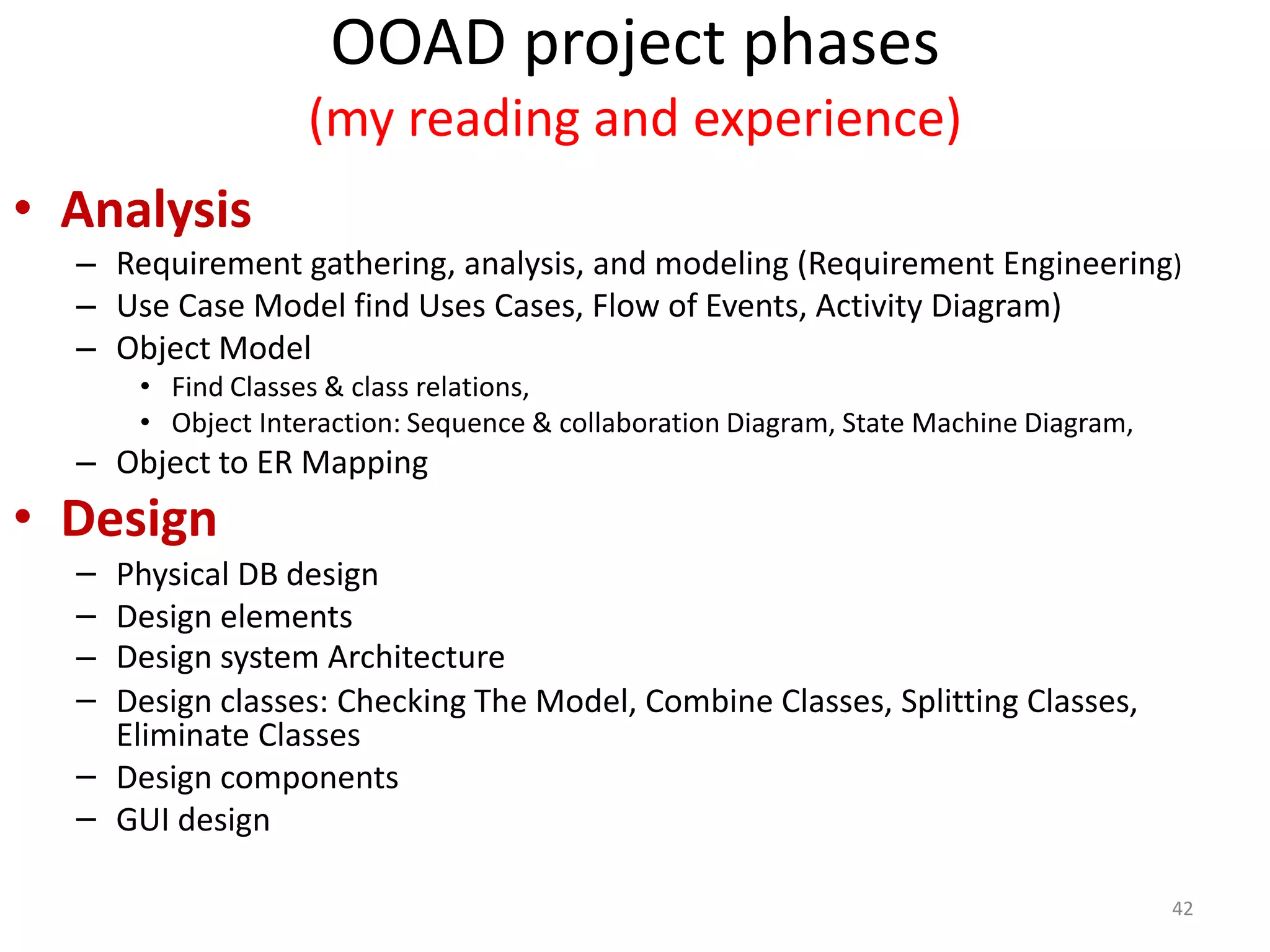 OOAD project phases
(my reading and experience)

• Analysis
– Requirement gathering, analysis, and modeling (Requirement Engineering)
– Use Case Model find Uses Cases, Flow of Events, Activity Diagram)
– Object Model
• Find Classes & class relations,
• Object Interaction: Sequence & collaboration Diagram, State Machine Diagram,
– Object to ER Mapping

• Design
– Physical DB design
– Design elements
– Design system Architecture
– Design classes: Checking The Model, Combine Classes, Splitting Classes, Eliminate Classes
– Design components
– GUI design

42